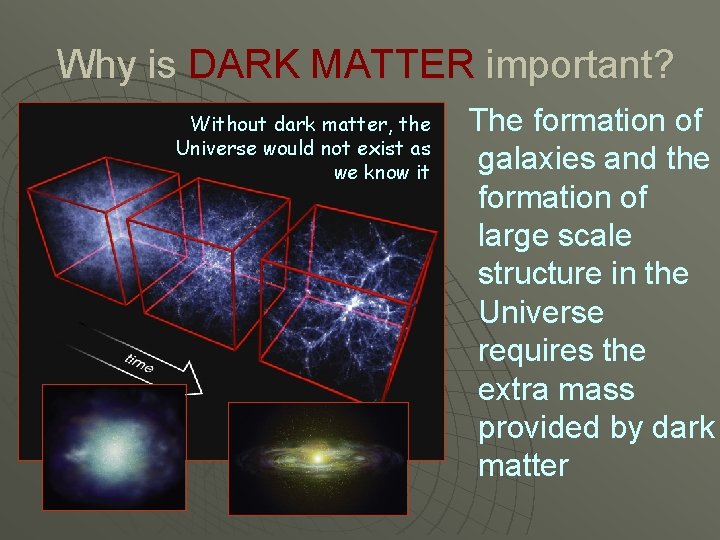 Why is DARK MATTER important?

Without dark matter, the Universe would not exist as we know it

time

The formation of galaxies and the formation of large scale structure in the Universe requires the extra mass provided by dark matter